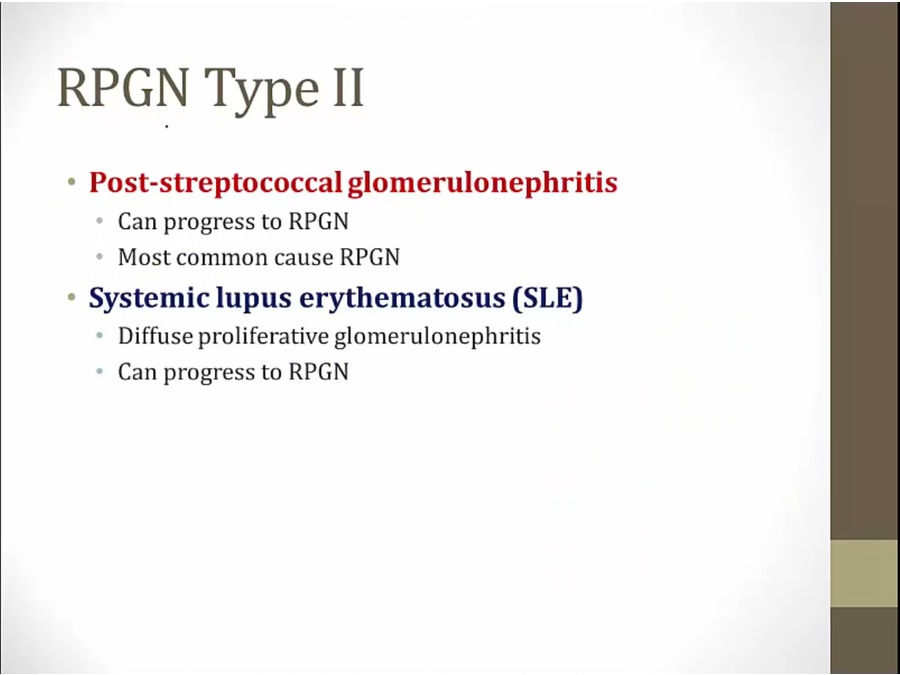 RPGN Type II

• Post-streptococcal glomerulonephritis
  • Can progress to RPGN
  • Most common cause RPGN
• Systemic lupus erythematosus (SLE)
  • Diffuse proliferative glomerulonephritis
  • Can progress to RPGN